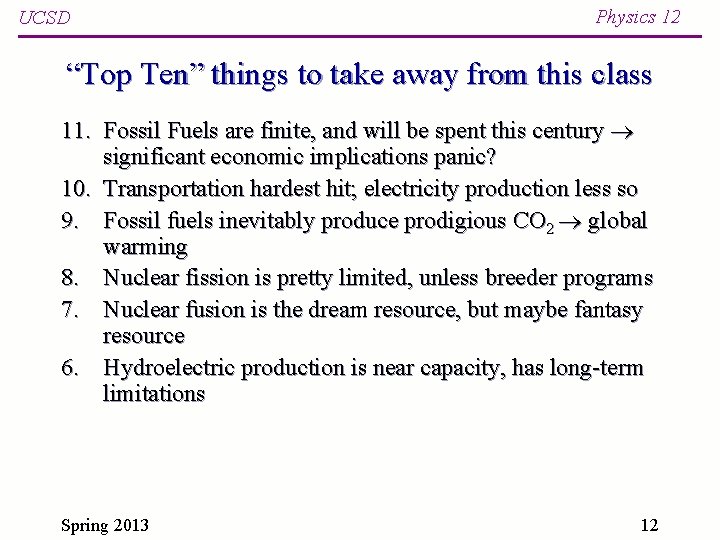 UCSD

Physics 12

“Top Ten” things to take away from this class

11. Fossil Fuels are finite, and will be spent this century $\rightarrow$ significant economic implications panic?

10. Transportation hardest hit; electricity production less so

9. Fossil fuels inevitably produce prodigious $CO_2$ $\rightarrow$ global warming

8. Nuclear fission is pretty limited, unless breeder programs

7. Nuclear fusion is the dream resource, but maybe fantasy resource

6. Hydroelectric production is near capacity, has long-term limitations

Spring 2013

12